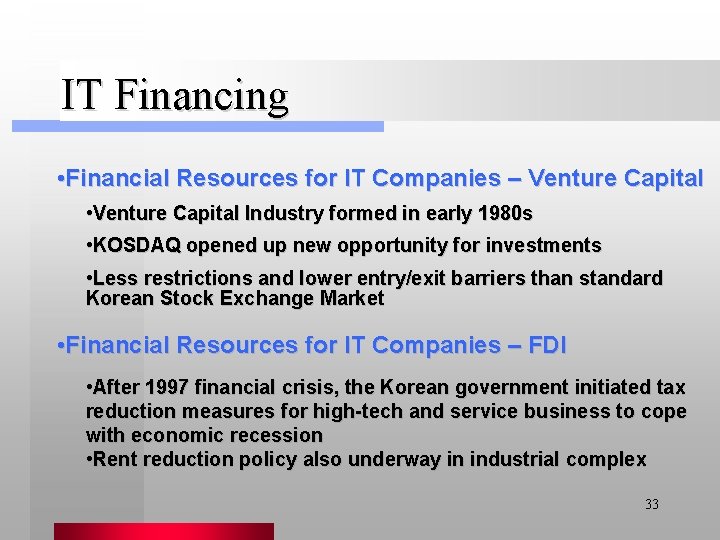 IT Financing

•Financial Resources for IT Companies – Venture Capital

•Venture Capital Industry formed in early 1980s

•KOSDAQ opened up new opportunity for investments

•Less restrictions and lower entry/exit barriers than standard Korean Stock Exchange Market

•Financial Resources for IT Companies – FDI

•After 1997 financial crisis, the Korean government initiated tax reduction measures for high-tech and service business to cope with economic recession
•Rent reduction policy also underway in industrial complex

33